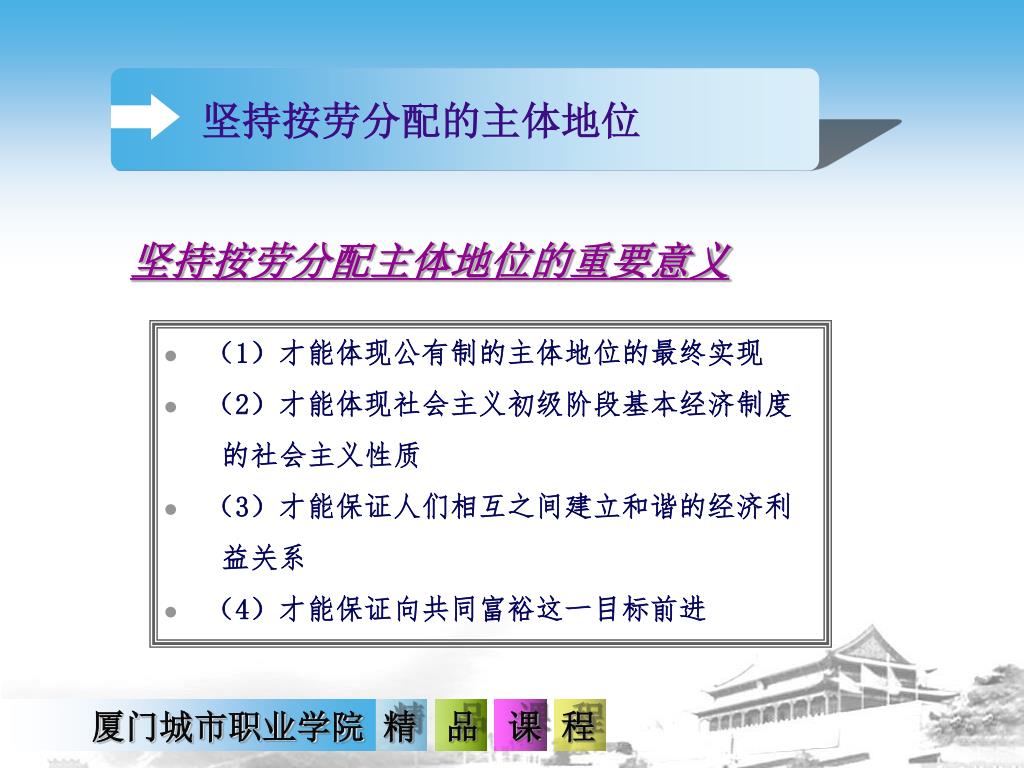 坚持按劳分配的主体地位

坚持按劳分配主体地位的重要意义

- （1）才能体现公有制的主体地位的最终实现
- （2）才能体现社会主义初级阶段基本经济制度的社会主义性质
- （3）才能保证人们相互之间建立和谐的经济利益关系
- （4）才能保证向共同富裕这一目标前进

厦门城市职业学院 精 品 课 程